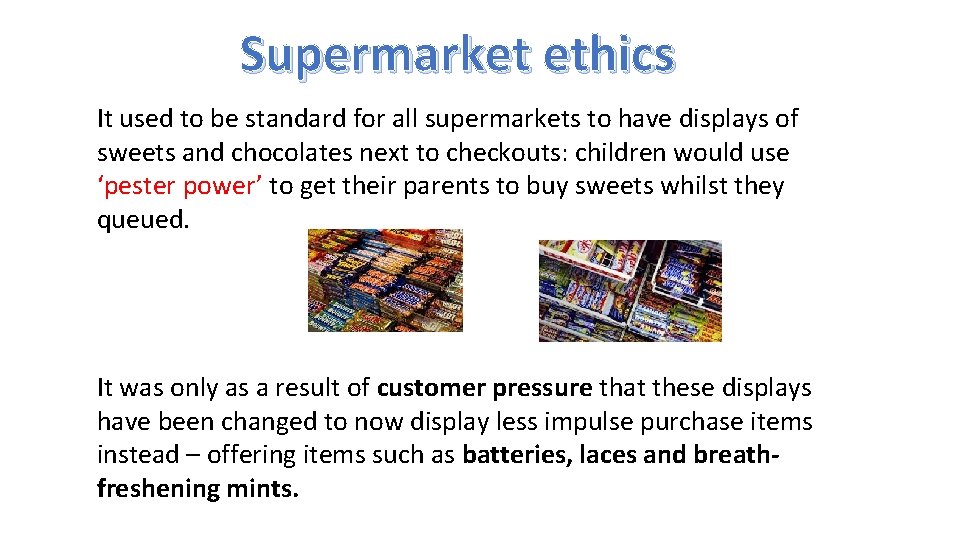 Supermarket ethics

It used to be standard for all supermarkets to have displays of sweets and chocolates next to checkouts: children would use ‘pester power’ to get their parents to buy sweets whilst they queued.

It was only as a result of customer pressure that these displays have been changed to now display less impulse purchase items instead – offering items such as batteries, laces and breath-freshening mints.